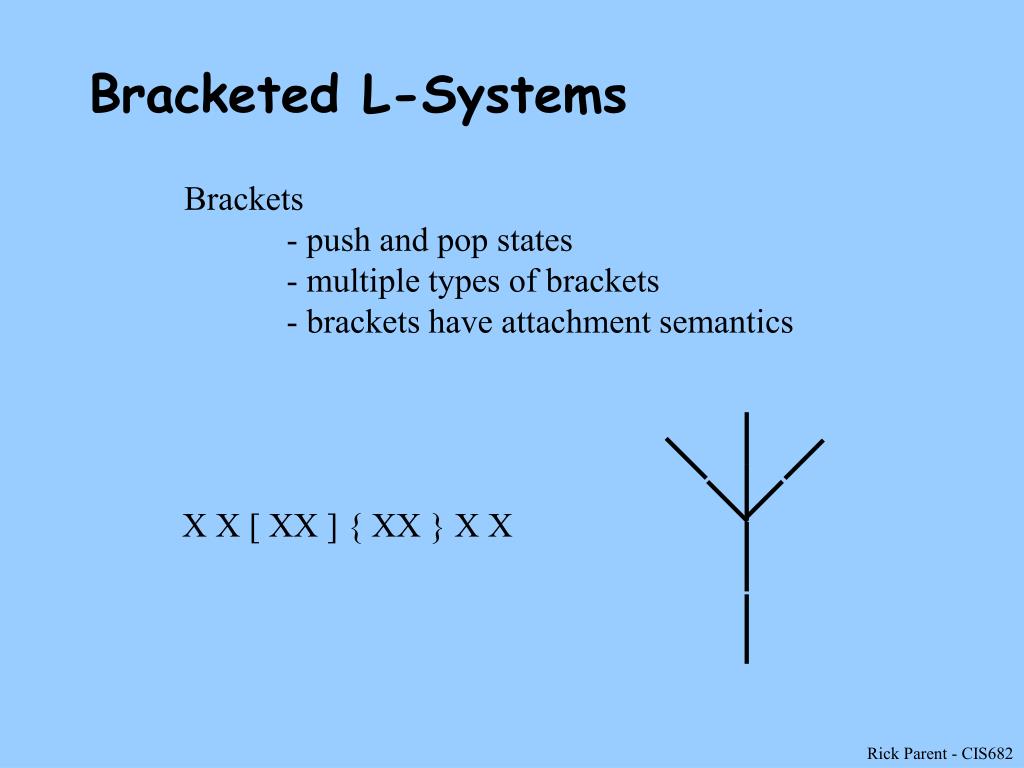 Bracketed L-Systems

Brackets
- push and pop states
- multiple types of brackets
- brackets have attachment semantics

X X [ XX ] { XX } X X

Rick Parent - CIS682